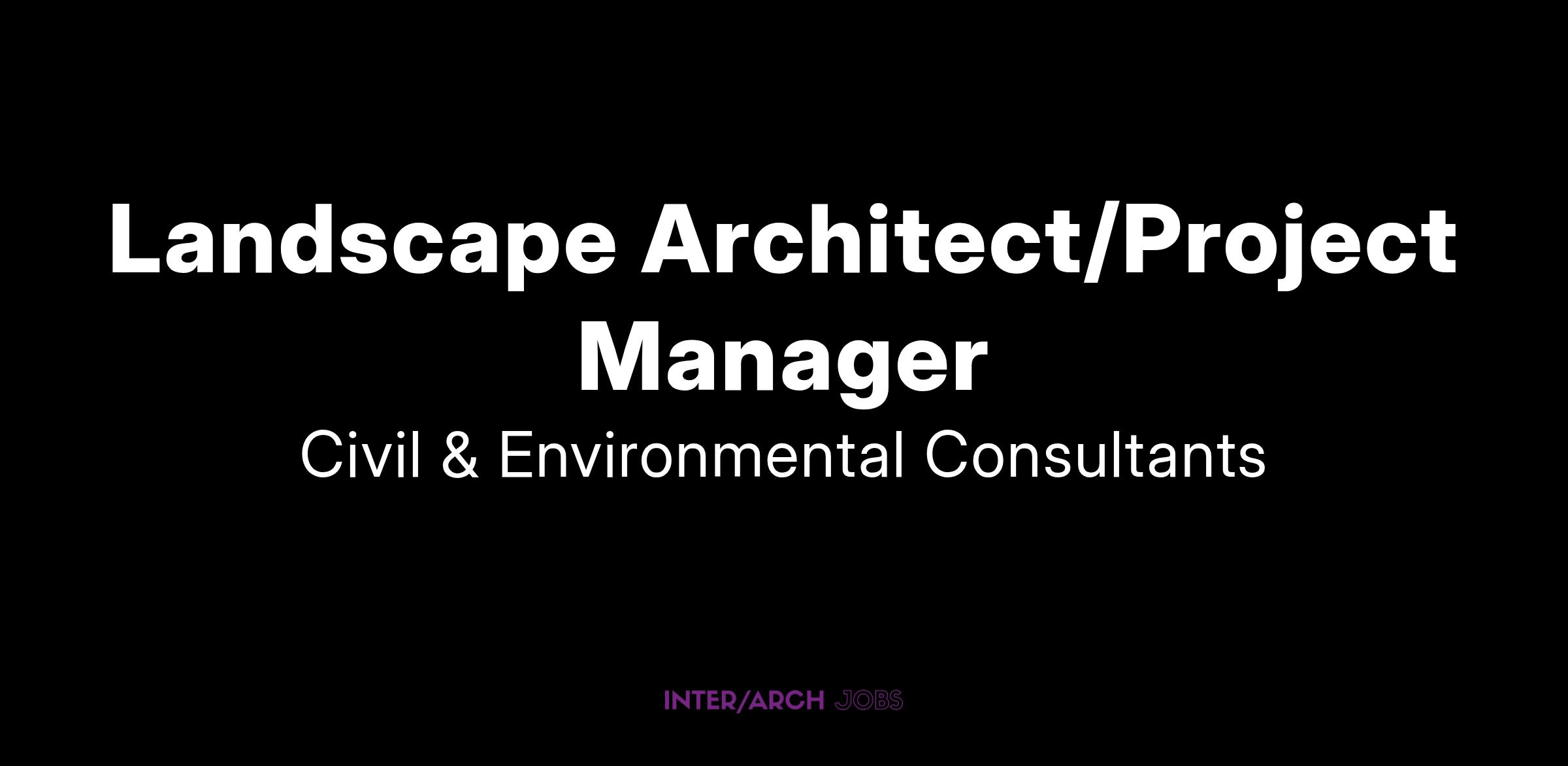 Landscape Architect/Project Manager

Civil & Environmental Consultants

INTER/ARCH JOBS